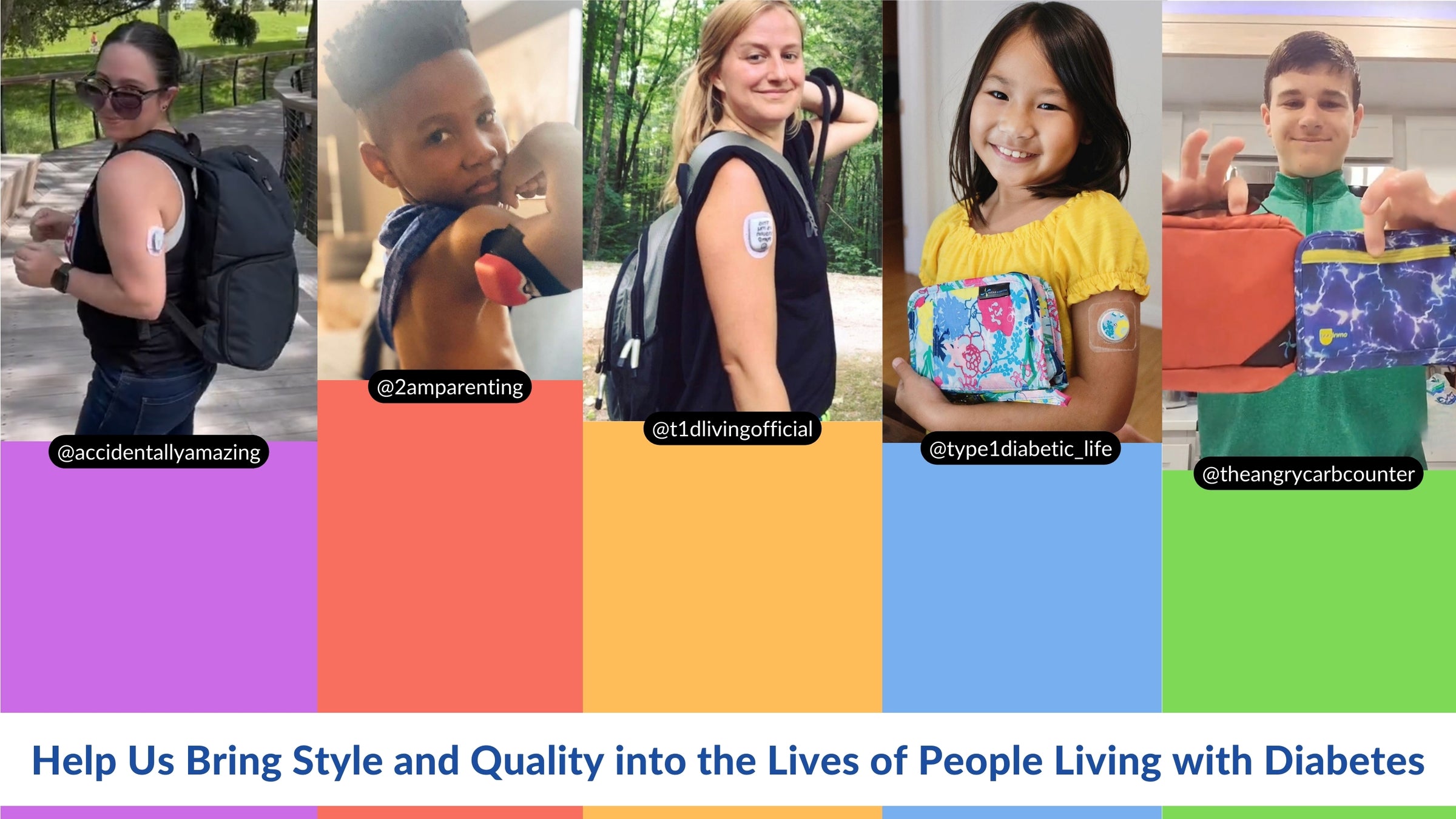 @accidentallyamazing

@2amparenting

@t1dlivingofficial

@type1diabetic_life

@theangrycarbcounter

Help Us Bring Style and Quality into the Lives of People Living with Diabetes